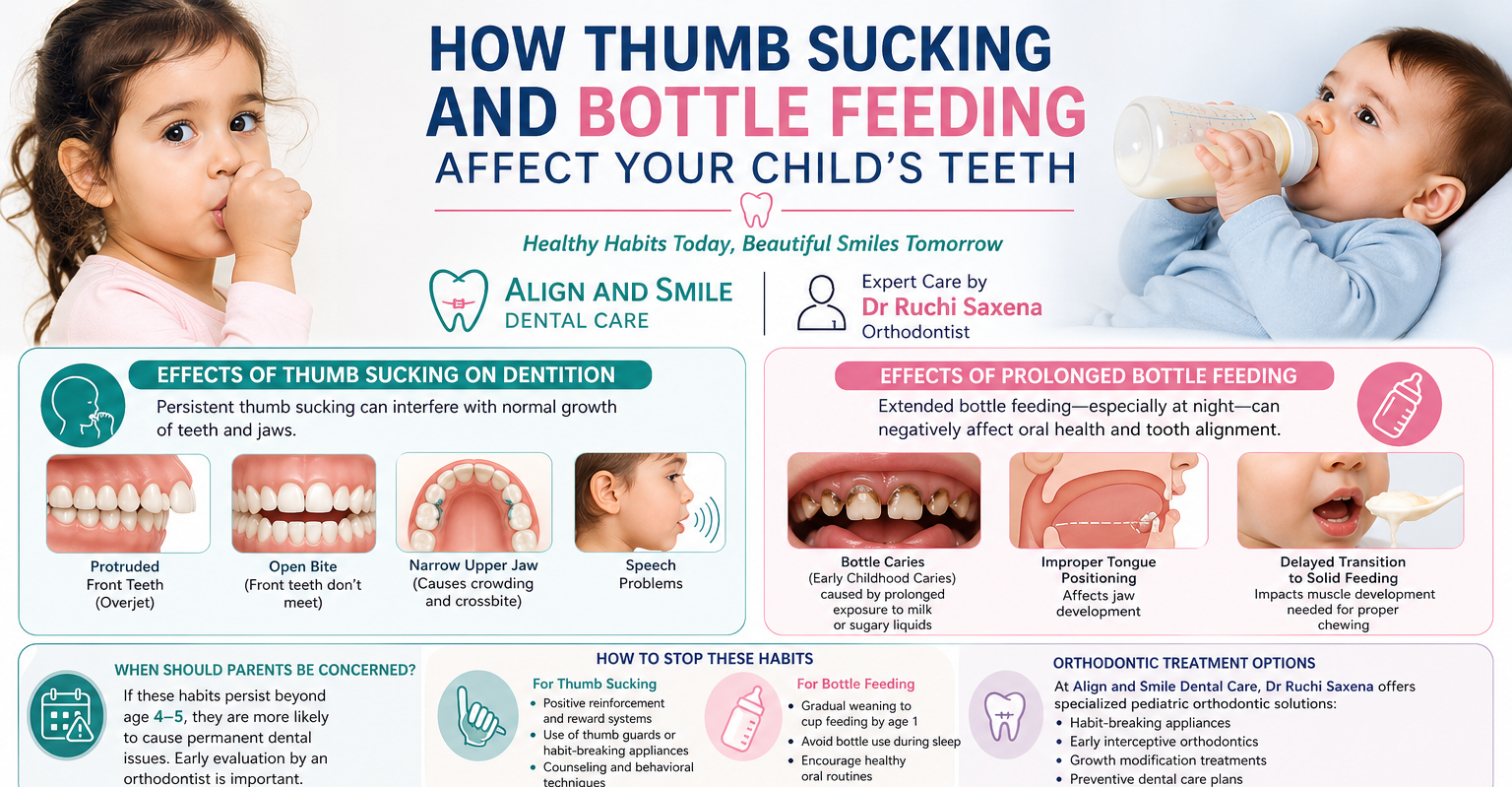 HOW THUMB SUCKING AND BOTTLE FEEDING AFFECT YOUR CHILD'S TEETH

Healthy Habits Today, Beautiful Smiles Tomorrow

ALIGN AND SMILE DENTAL CARE

Expert Care by Dr Ruchi Saxena Orthodontist

EFFECTS OF THUMB SUCKING ON DENTITION

Persistent thumb sucking can interfere with normal growth of teeth and jaws.

Protruded Front Teeth (Overjet)

Open Bite (Front teeth don't meet)

Narrow Upper Jaw (Causes crowding and crossbite)

Speech Problems

EFFECTS OF PROLONGED BOTTLE FEEDING

Extended bottle feeding—especially at night—can negatively affect oral health and tooth alignment.

Bottle Caries (Early Childhood Caries) caused by prolonged exposure to milk or sugary liquids

Improper Tongue Positioning Affects jaw development

Delayed Transition to Solid Feeding Impacts muscle development needed for proper chewing

WHEN SHOULD PARENTS BE CONCERNED?

If these habits persist beyond age 4–5, they are more likely to cause permanent dental issues. Early evaluation by an orthodontist is important.

HOW TO STOP THESE HABITS

For Thumb Sucking
• Positive reinforcement and reward systems
• Use of thumb guards or habit-breaking appliances
• Counseling and behavioral techniques

For Bottle Feeding
• Gradual weaning to cup feeding by age 1
• Avoid bottle use during sleep
• Encourage healthy oral routines

ORTHODONTIC TREATMENT OPTIONS

At Align and Smile Dental Care, Dr Ruchi Saxena offers specialized pediatric orthodontic solutions:
• Habit-breaking appliances
• Early interceptive orthodontics
• Growth modification treatments
• Preventive dental care plans